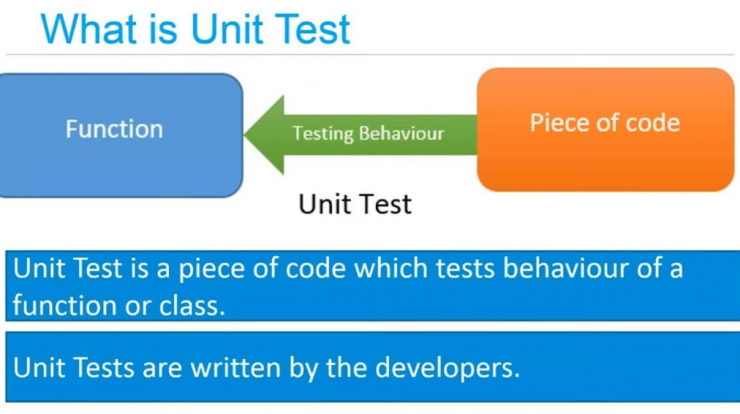 What is Unit Test

Function

Testing Behaviour

Piece of code

Unit Test

Unit Test is a piece of code which tests behaviour of a function or class.

Unit Tests are written by the developers.